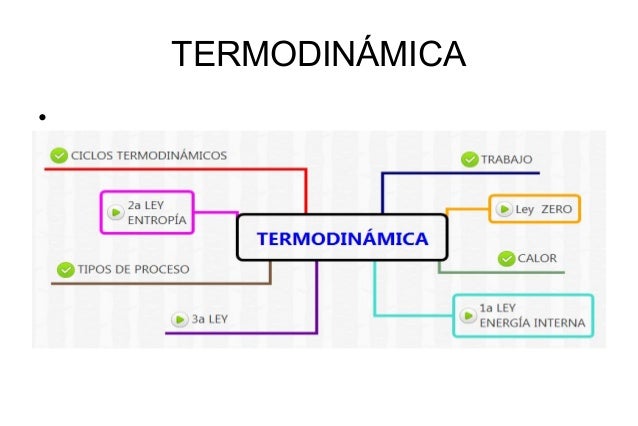 TERMODINÁMICA

•

CICLOS TERMODINÁMICOS

2a LEY
ENTROPÍA

TIPOS DE PROCESO

3a LEY

TERMODINÁMICA

TRABAJO

Ley ZERO

CALOR

1a LEY
ENERGÍA INTERNA